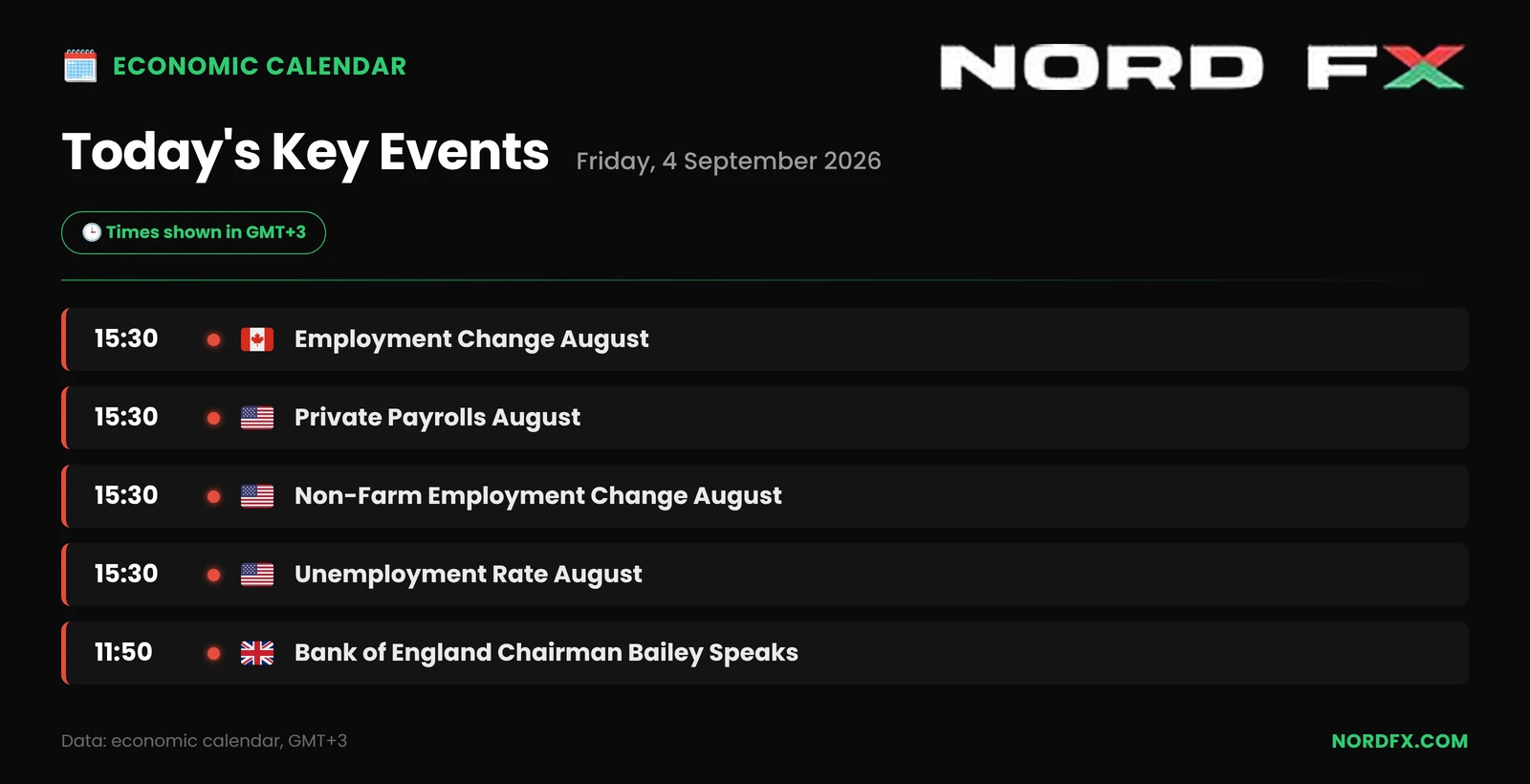 ECONOMIC CALENDAR

NORD FX

Today's Key Events Friday, 4 September 2026

Times shown in GMT+3

15:30 Employment Change August

15:30 Private Payrolls August

15:30 Non-Farm Employment Change August

15:30 Unemployment Rate August

11:50 Bank of England Chairman Bailey Speaks

Data: economic calendar, GMT+3

NORDFX.COM